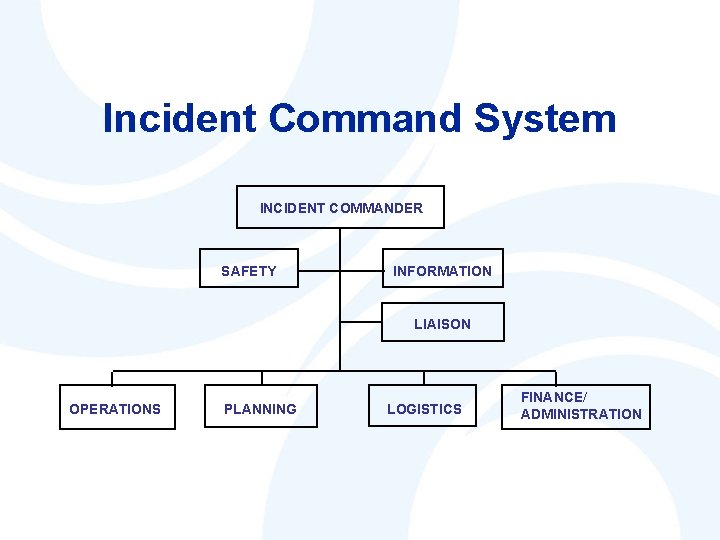 Incident Command System

INCIDENT COMMANDER

SAFETY

INFORMATION

LIAISON

OPERATIONS

PLANNING

LOGISTICS

FINANCE/
ADMINISTRATION